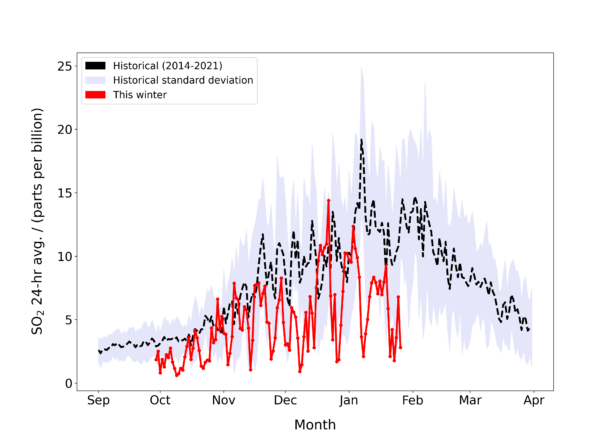 Historical (2014-2021)
Historical standard deviation
This winter

$SO_2$ 24-hr avg. / (parts per billion)

25
20
15
10
5
0

Sep
Oct
Nov
Dec
Jan
Feb
Mar
Apr

Month